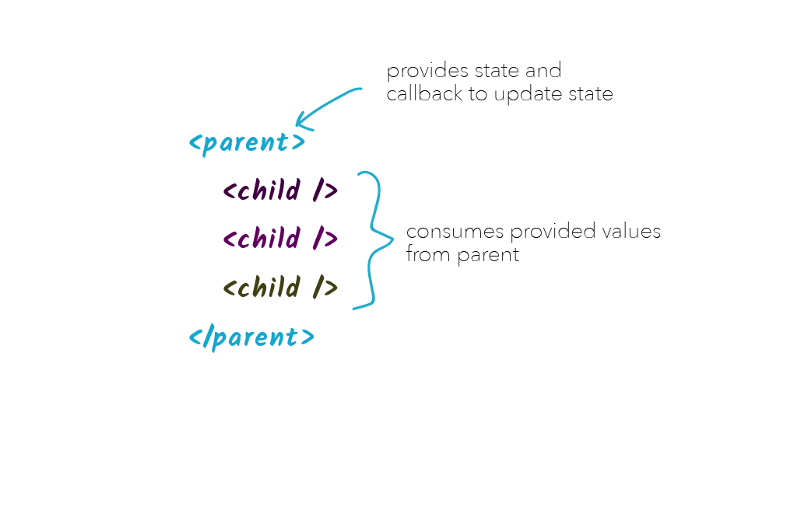 provides state and callback to update state

<parent>

<child />

<child />

<child />

</parent>

consumes provided values from parent